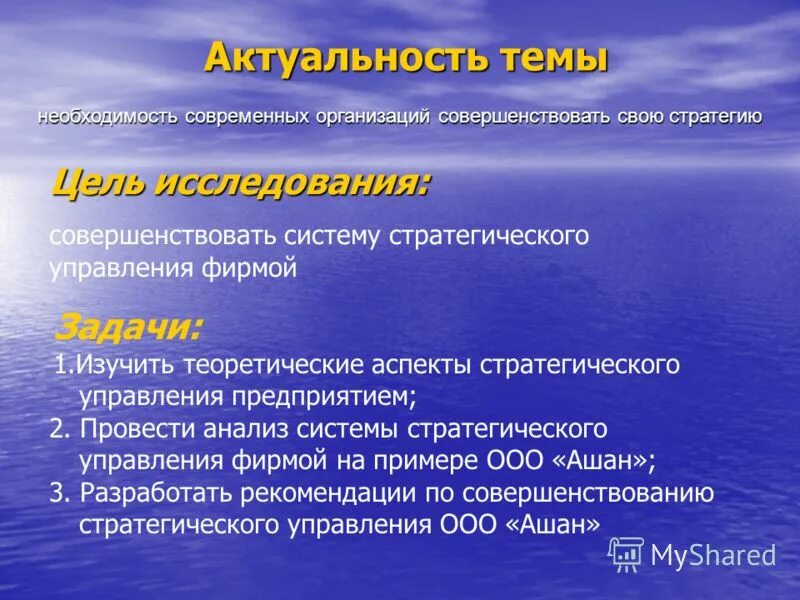 Актуальность темы

необходимость современных организаций совершенствовать свою стратегию

Цель исследования:

совершенствовать систему стратегического управления фирмой

Задачи:

1.Изучить теоретические аспекты стратегического управления предприятием;
2. Провести анализ системы стратегического управления фирмой на примере ООО «Ашан»;
3. Разработать рекомендации по совершенствованию стратегического управления ООО «Ашан»

MyShared